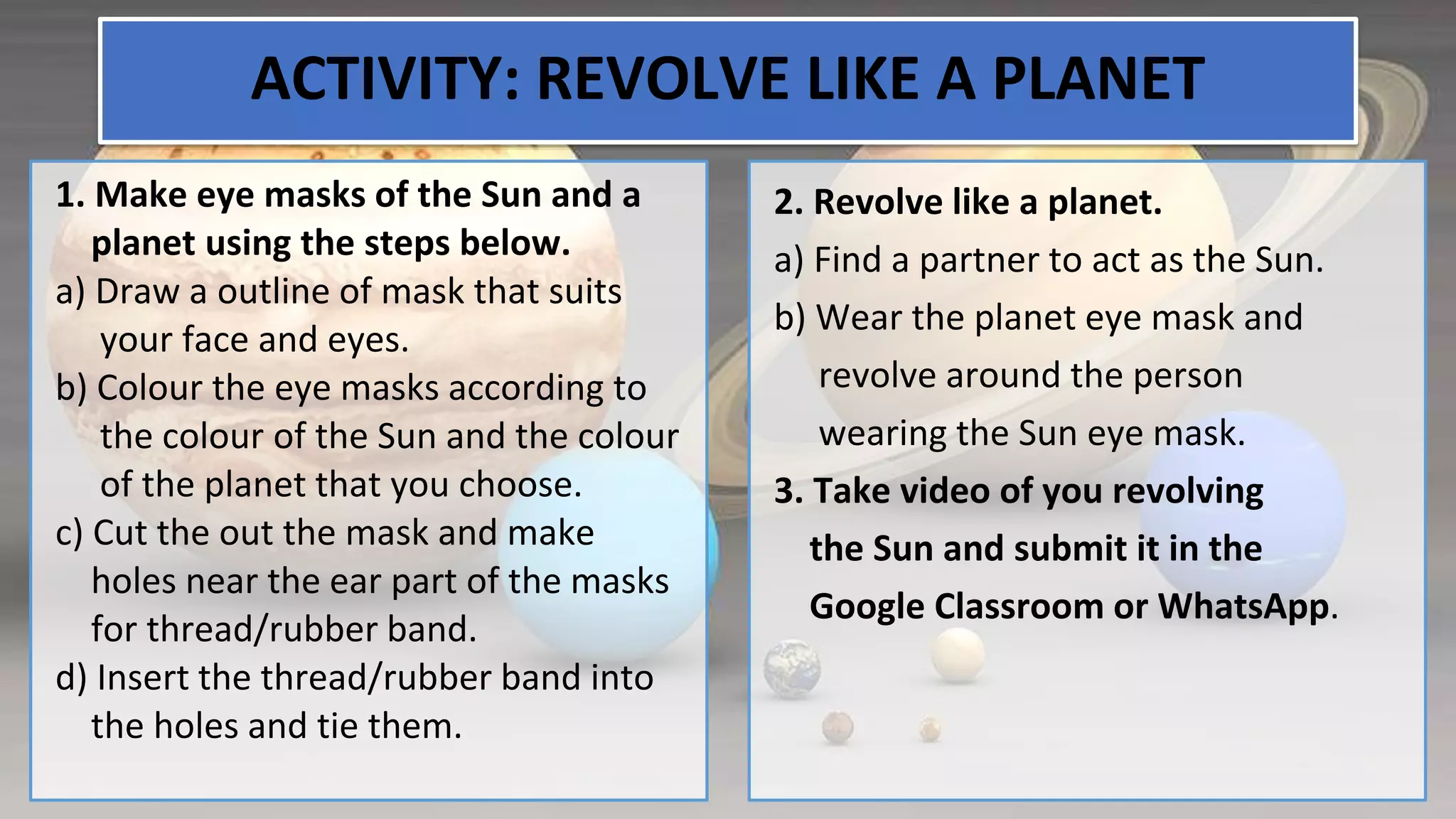 ACTIVITY: REVOLVE LIKE A PLANET

1. Make eye masks of the Sun and a planet using the steps below.

a) Draw a outline of mask that suits your face and eyes.

b) Colour the eye masks according to the colour of the Sun and the colour of the planet that you choose.

c) Cut the out the mask and make holes near the ear part of the masks for thread/rubber band.

d) Insert the thread/rubber band into the holes and tie them.

2. Revolve like a planet.

a) Find a partner to act as the Sun.

b) Wear the planet eye mask and revolve around the person wearing the Sun eye mask.

3. Take video of you revolving the Sun and submit it in the Google Classroom or WhatsApp.